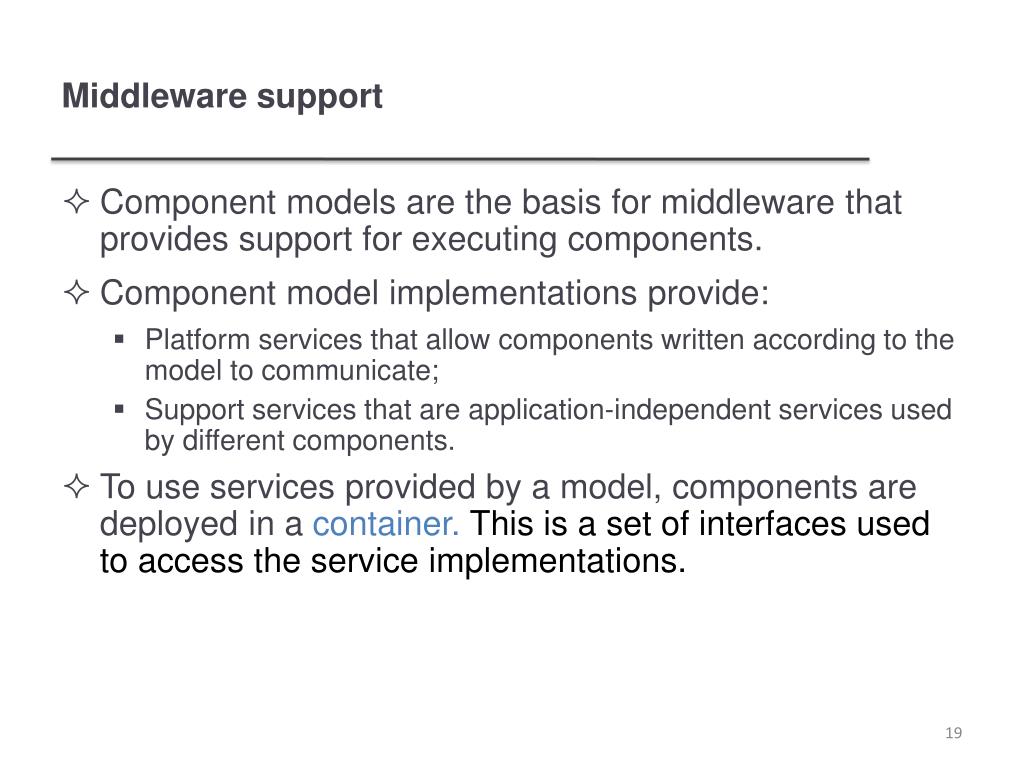 Middleware support

✧ Component models are the basis for middleware that provides support for executing components.

✧ Component model implementations provide:

▪ Platform services that allow components written according to the model to communicate;

▪ Support services that are application-independent services used by different components.

✧ To use services provided by a model, components are deployed in a container. This is a set of interfaces used to access the service implementations.

19